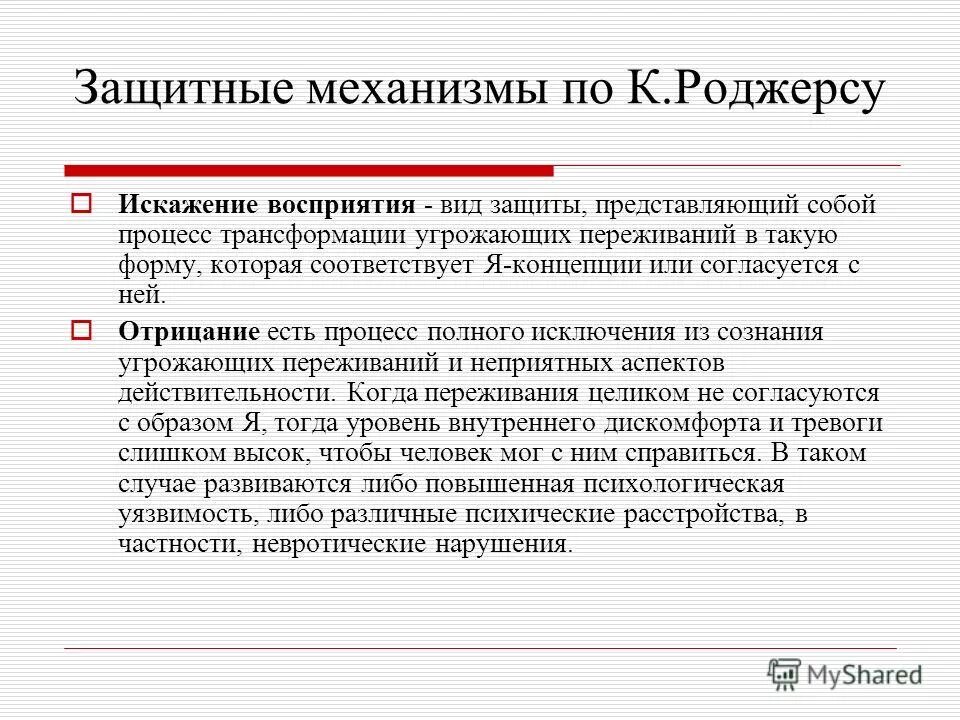 Защитные механизмы по К.Роджерсу

Искажение восприятия - вид защиты, представляющий собой процесс трансформации угрожающих переживаний в такую форму, которая соответствует Я-концепции или согласуется с ней.

Отрицание есть процесс полного исключения из сознания угрожающих переживаний и неприятных аспектов действительности. Когда переживания целиком не согласуются с образом Я, тогда уровень внутреннего дискомфорта и тревоги слишком высок, чтобы человек мог с ним справиться. В таком случае развиваются либо повышенная психологическая уязвимость, либо различные психические расстройства, в частности, невротические нарушения.

MyShared